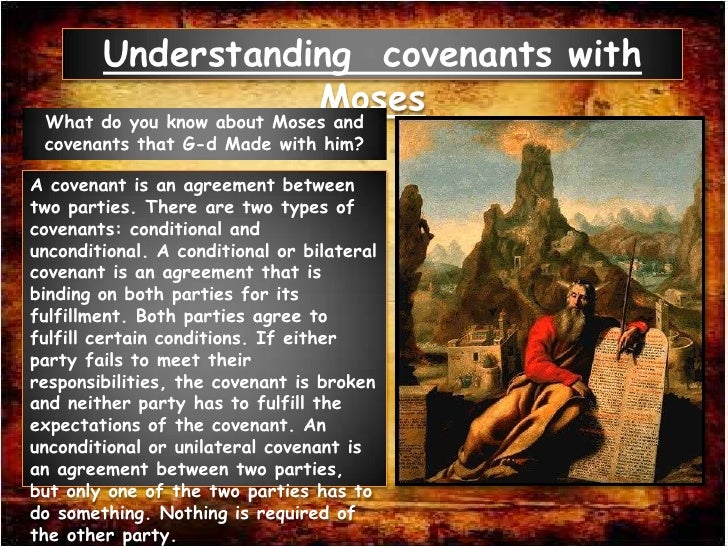 Understanding covenants with Moses

What do you know about Moses and covenants that G-d Made with him?

A covenant is an agreement between two parties. There are two types of covenants: conditional and unconditional. A conditional or bilateral covenant is an agreement that is binding on both parties for its fulfillment. Both parties agree to fulfill certain conditions. If either party fails to meet their responsibilities, the covenant is broken and neither party has to fulfill the expectations of the covenant. An unconditional or unilateral covenant is an agreement between two parties, but only one of the two parties has to do something. Nothing is required of the other party.